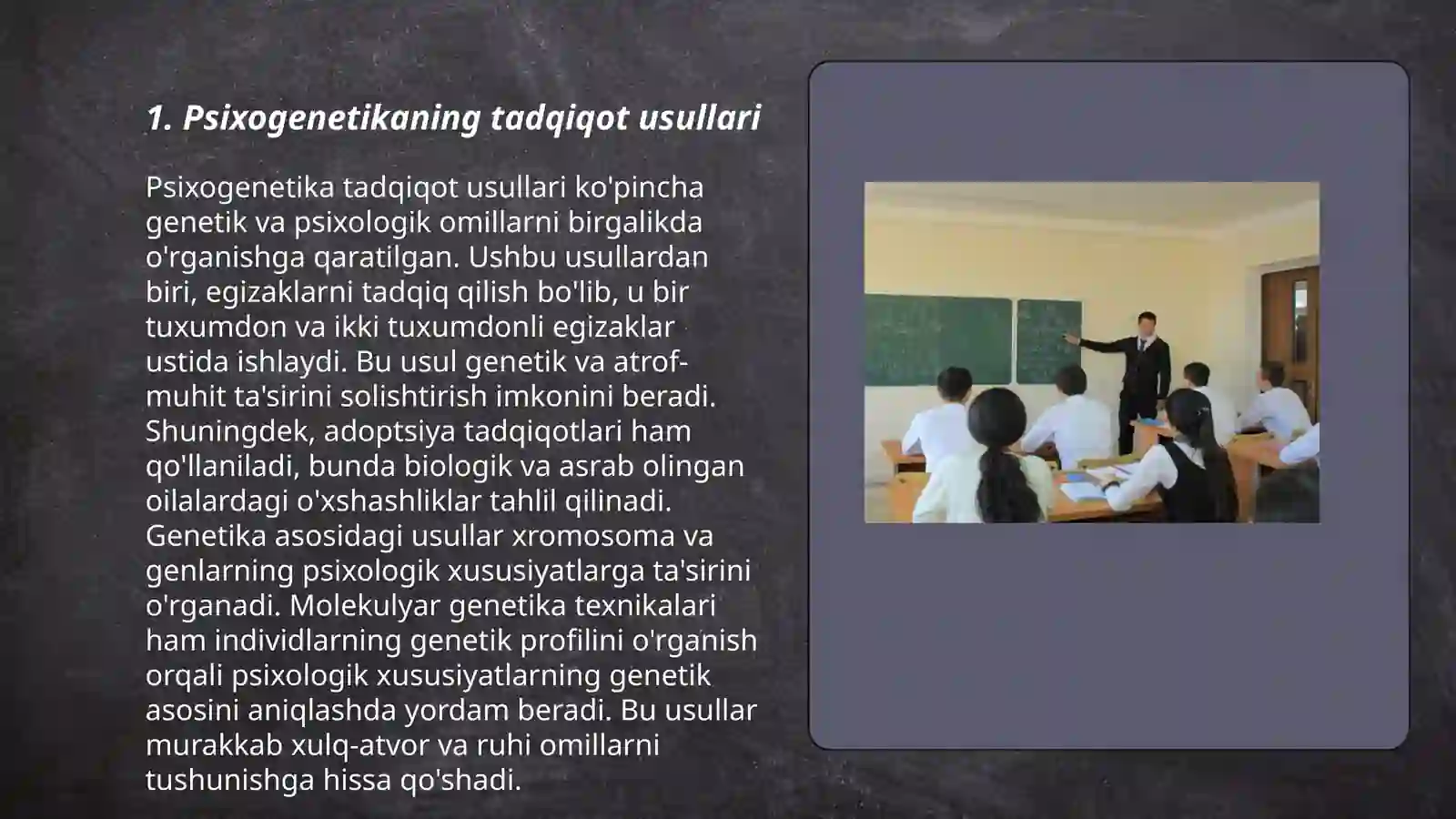 1. Psixogenetikaning tadqiqot usullari

Psixogenetika tadqiqot usullari ko'pincha genetik va psixologik omillarni birgalikda o'rganishga qaratilgan. Ushbu usullardan biri, egizaklarni tadqiq qilish bo'lib, u bir tuxumdon va ikki tuxumdonli egizaklar ustida ishlaydi. Bu usul genetik va atrof-muhit ta'sirini solishtirish imkonini beradi. Shuningdek, adoptsiya tadqiqotlari ham qo'llaniladi, bunda biologik va asrab olingan oilalardagi o'xshashliklar tahlil qilinadi. Genetika asosidagi usullar xromosoma va genlarning psixologik xususiyatlarga ta'sirini o'rganadi. Molekulyar genetika texnikalari ham individlarning genetik profilini o'rganish orqali psixologik xususiyatlarning genetik asosini aniqlashda yordam beradi. Bu usullar murakkab xulq-atvor va ruhi omillarni tushunishga hissa qo'shadi.